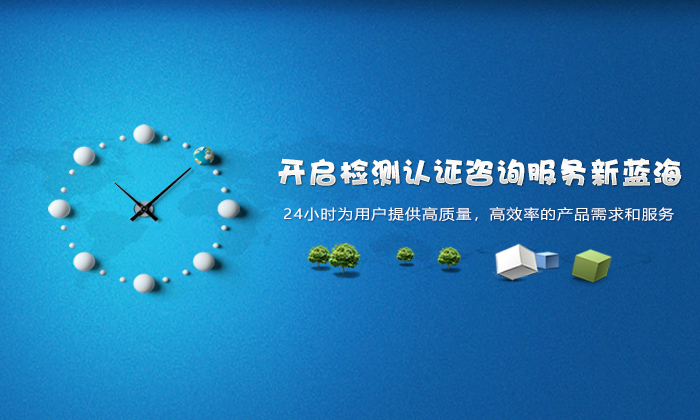 开启检测认证咨询服务新蓝海

24小时为用户提供高质量，高效率的产品需求和服务